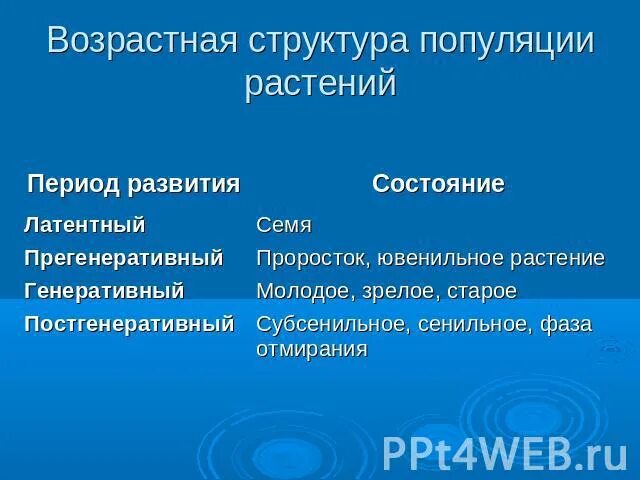 Возрастная структура популяции растений

| Период развития | Состояние |
|---|---|
| Латентный | Семя |
| Прегенеративный | Проросток, ювенильное растение |
| Генеративный | Молодое, зрелое, старое |
| Постгенеративный | Субсенильное, сенильное, фаза отмирания |

PPt4WEB.ru